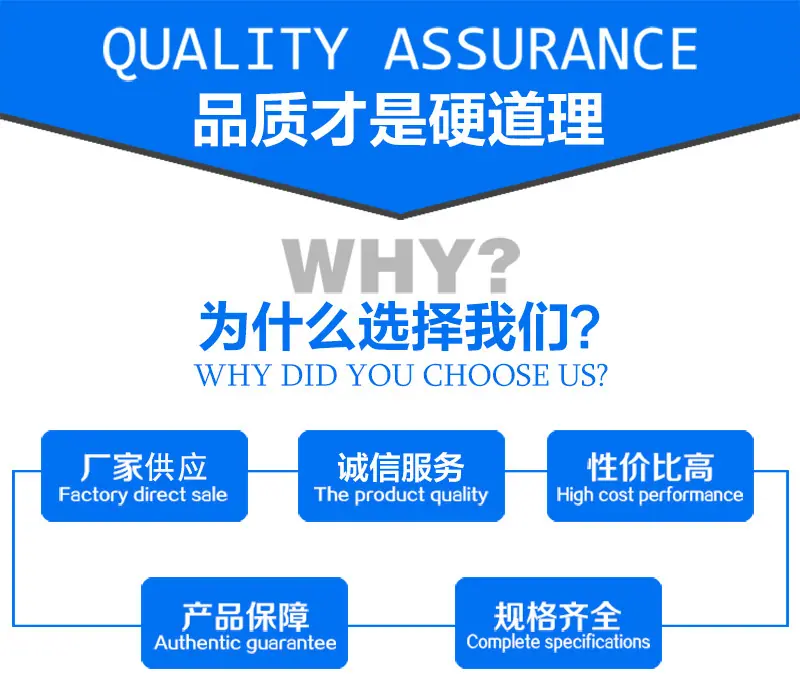 QUALITY ASSURANCE
品质才是硬道理

WHY?
为什么选择我们?
WHY DID YOU CHOOSE US?

厂家供应
Factory direct sale

诚信服务
The product quality

性价比高
High cost performance

产品保障
Authentic guarantee

规格齐全
Complete specifications